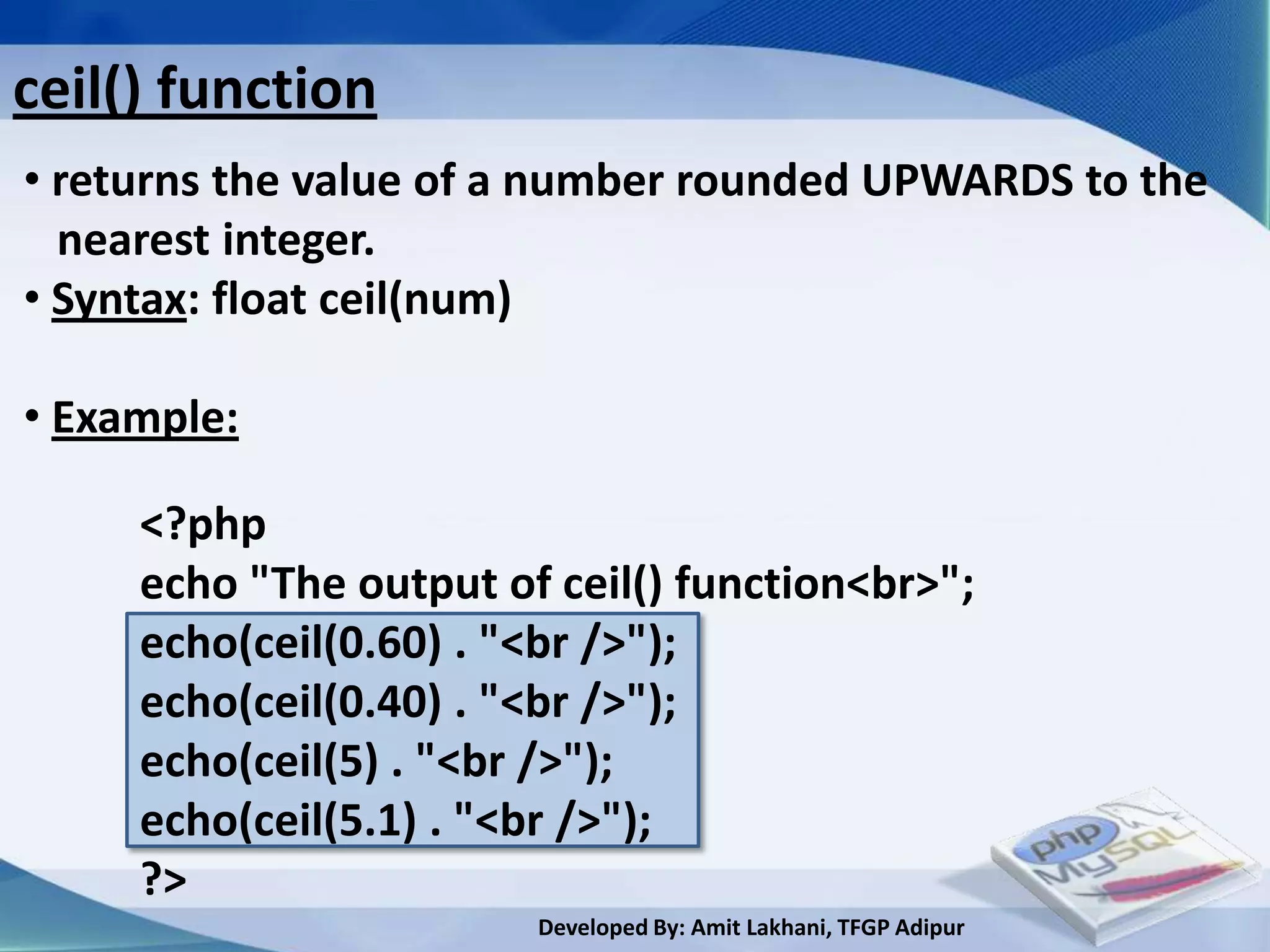 ceil() function

• returns the value of a number rounded UPWARDS to the nearest integer.
• Syntax: float ceil(num)

• Example:

<?php
echo "The output of ceil() function<br>";
echo(ceil(0.60) . "<br />");
echo(ceil(0.40) . "<br />");
echo(ceil(5) . "<br />");
echo(ceil(5.1) . "<br />");
?>

php
MySQL

Developed By: Amit Lakhani, TFGP Adipur